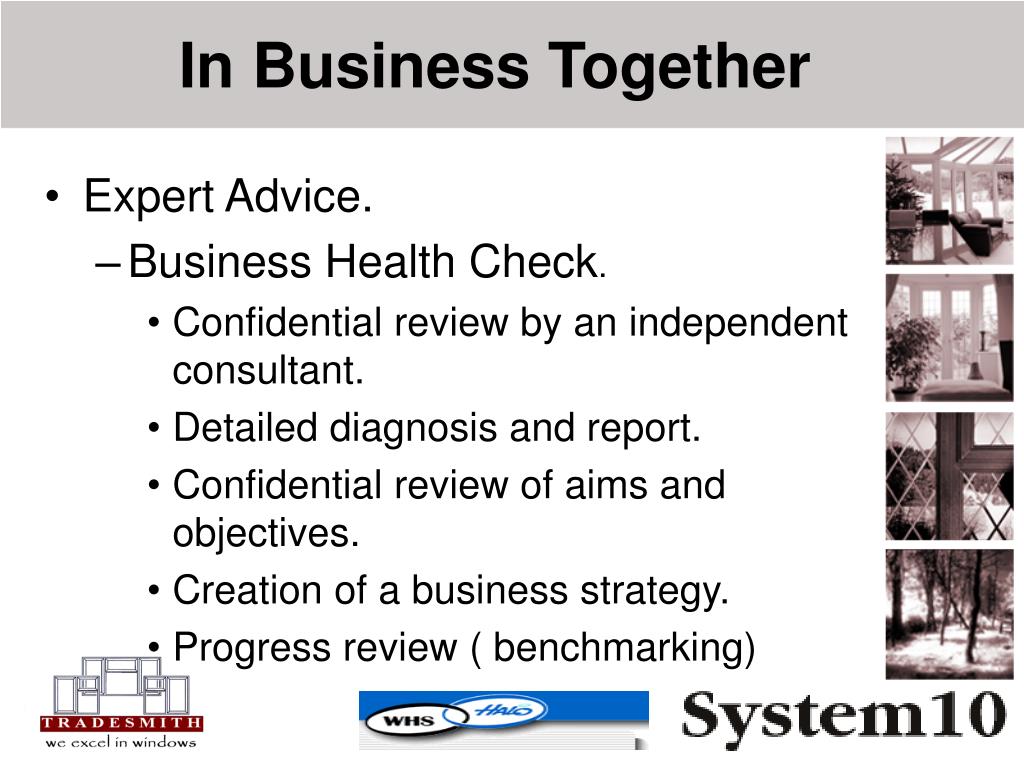 In Business Together

• Expert Advice.
– Business Health Check.
• Confidential review by an independent consultant.
• Detailed diagnosis and report.
• Confidential review of aims and objectives.
• Creation of a business strategy.
• Progress review ( benchmarking)

TRADESMITH
we excel in windows

WHS HALO

System10